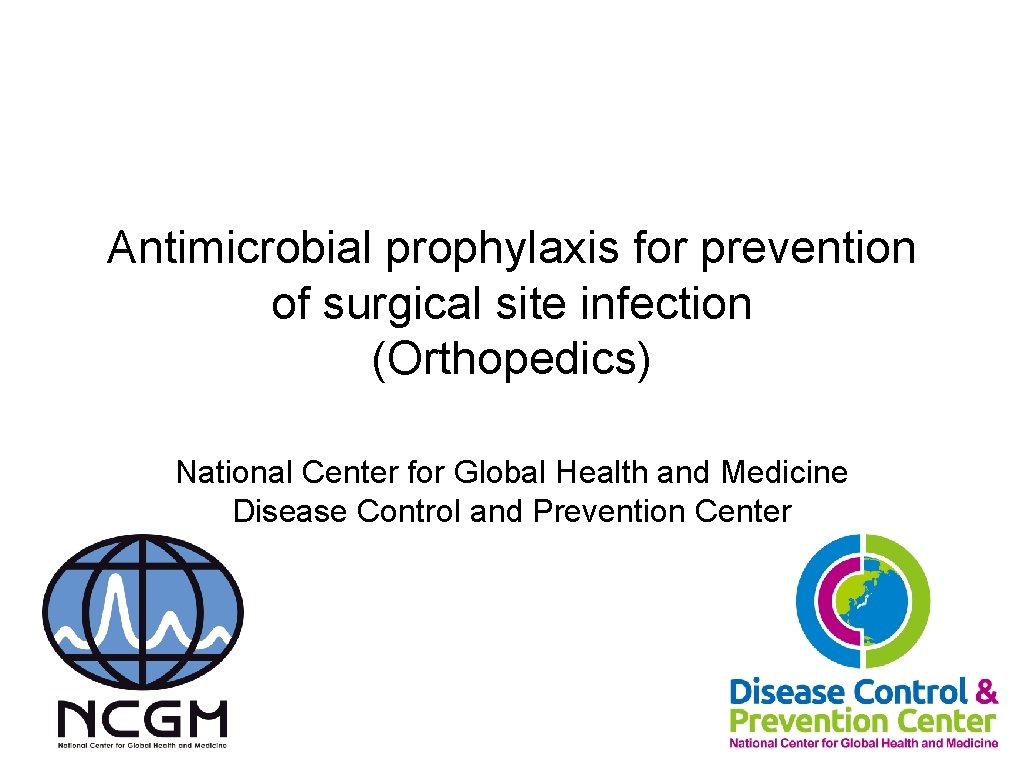 Antimicrobial prophylaxis for prevention of surgical site infection (Orthopedics)

National Center for Global Health and Medicine
Disease Control and Prevention Center

NCGM
National Center for Global Health and Medicine

Disease Control &
Prevention Center
National Center for Global Health and Medicine